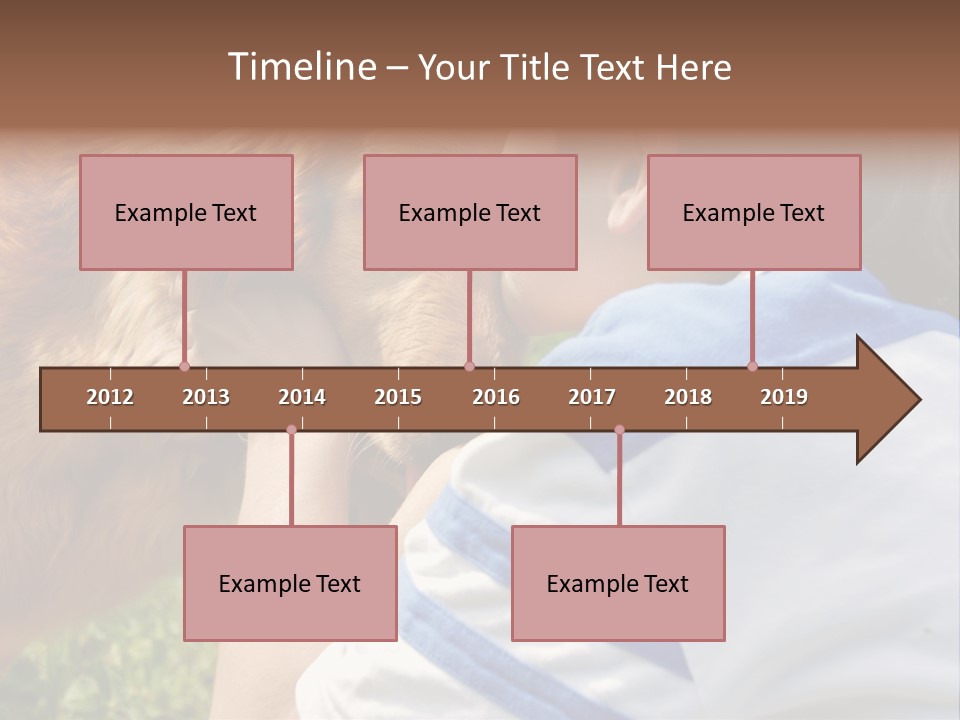 Timeline – Your Title Text Here

Example Text

Example Text

Example Text

2012 2013 2014 2015 2016 2017 2018 2019

Example Text

Example Text